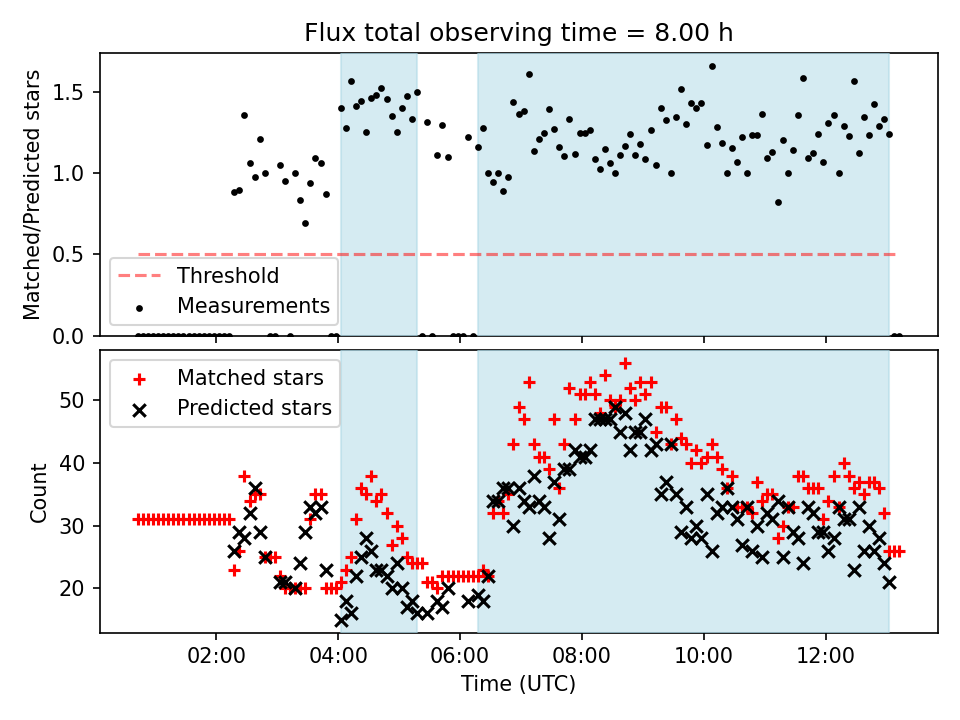 Flux total observing time = 8.00 h

Matched/Predicted stars

1.5
1.0
0.5
0.0

Threshold
Measurements

Matched stars
Predicted stars

Count

50
40
30
20

02:00
04:00
06:00
08:00
10:00
12:00

Time (UTC)